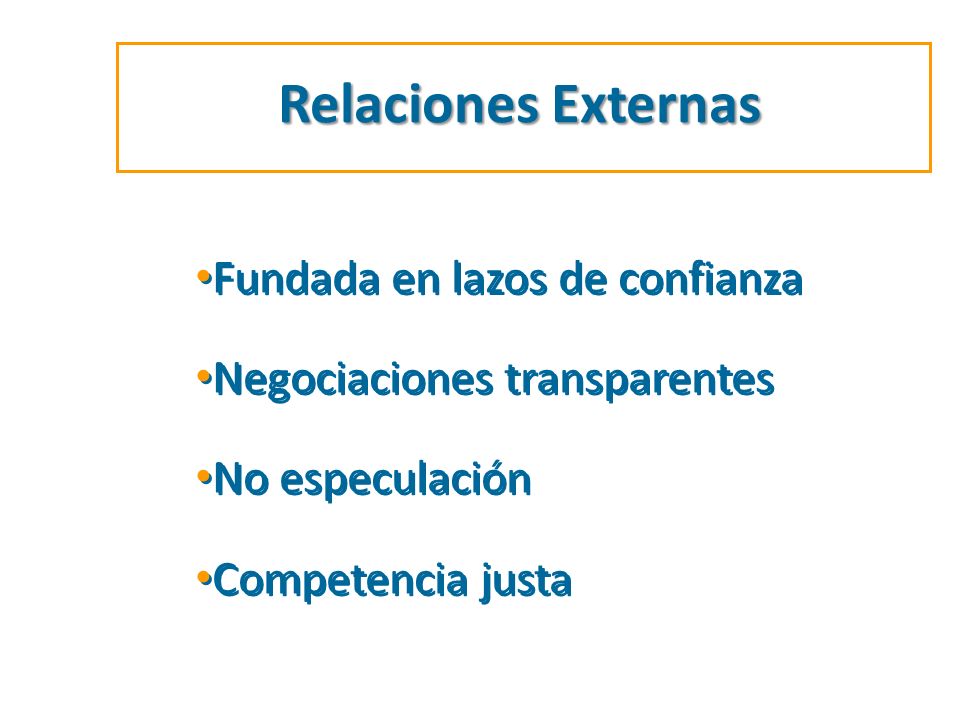 Relaciones Externas

•Fundada en lazos de confianza

•Negociaciones transparentes

•No especulación

•Competencia justa